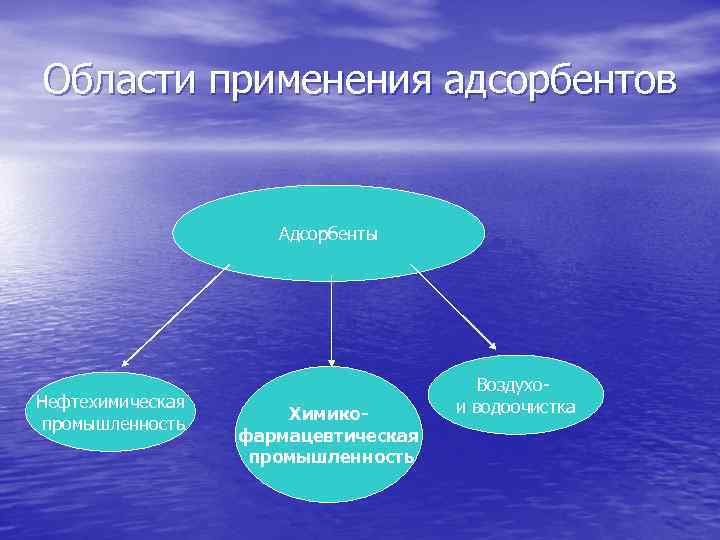 Области применения адсорбентов

Адсорбенты

Нефтехимическая промышленность

Химико-фармацевтическая промышленность

Воздухо- и водоочистка